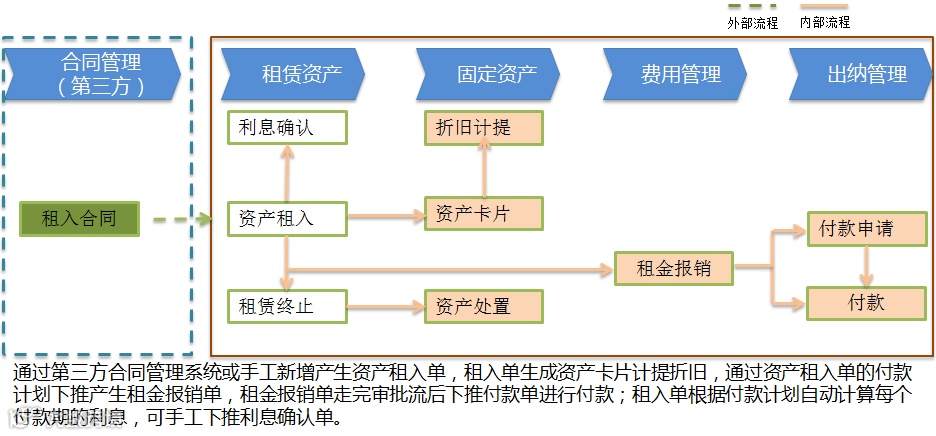 外部流程

内部流程

合同管理（第三方）

租赁资产

固定资产

费用管理

出纳管理

利息确认

折旧计提

租入合同

资产租入

资产卡片

付款申请

租金报销

租赁终止

资产处置

付款

通过第三方合同管理系统或手工新增产生资产租入单，租入单生成资产卡片计提折旧，通过资产租入单的付款计划下推产生租金报销单，租金报销单走完审批流后下推付款单进行付款；租入单根据付款计划自动计算每个付款期的利息，可手工下推利息确认单。